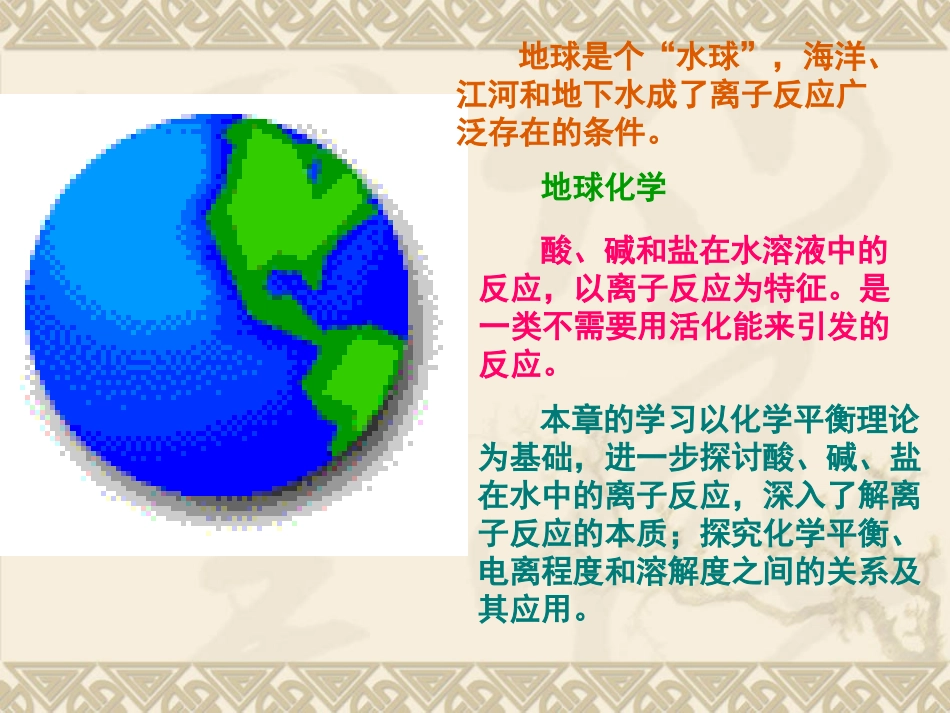 地球是个“水球”，海洋、江河和地下水成了离子反应广泛存在的条件。

地球化学

酸、碱和盐在水溶液中的反应，以离子反应为特征。是一类不需要用活化能来引发的反应。

本章的学习以化学平衡理论为基础，进一步探讨酸、碱、盐在水中的离子反应，深入了解离子反应的本质；探究化学平衡、电离程度和溶解度之间的关系及其应用。